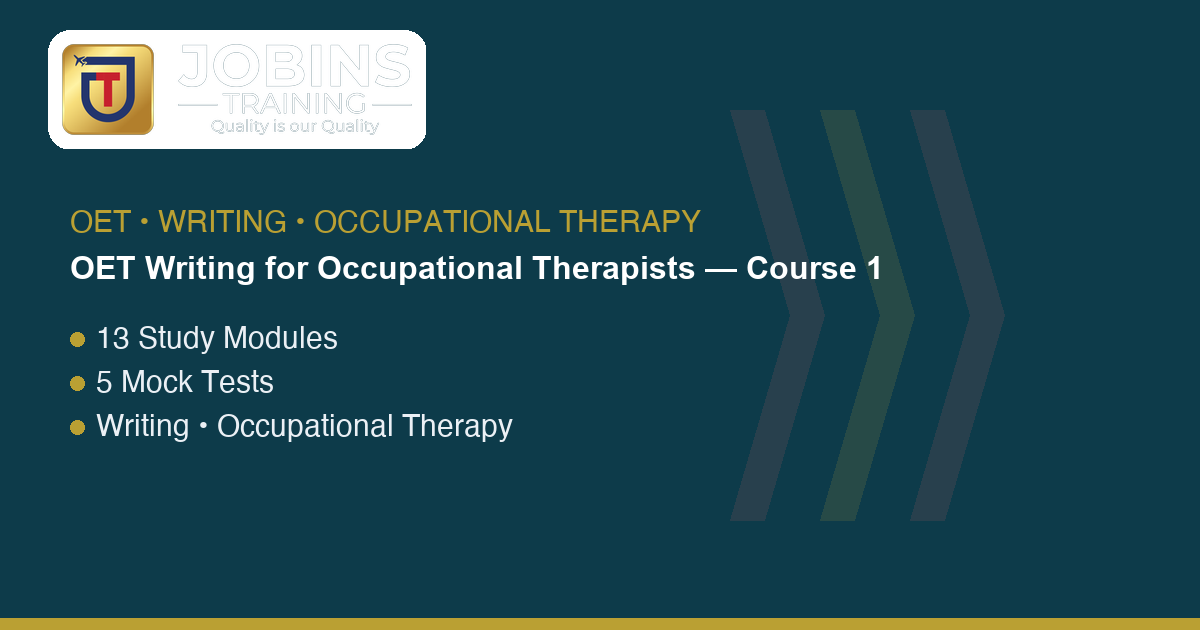 JOBINS
TRAINING
Quality is our Quality

OET • WRITING • OCCUPATIONAL THERAPY

OET Writing for Occupational Therapists — Course 1

• 13 Study Modules
• 5 Mock Tests
• Writing • Occupational Therapy